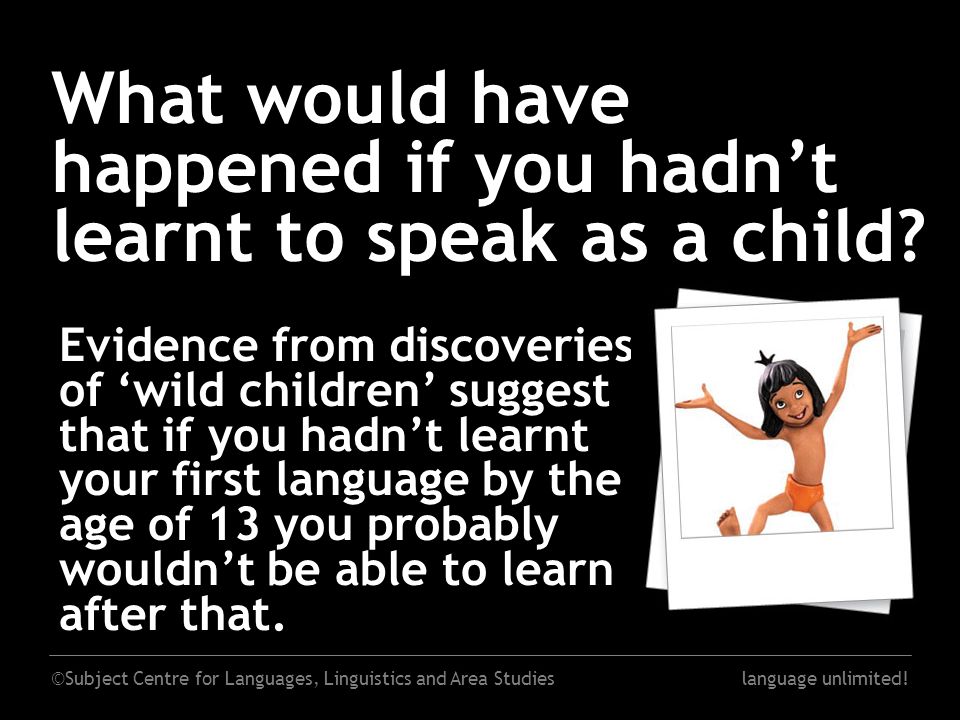 What would have happened if you hadn’t learnt to speak as a child?

Evidence from discoveries of ‘wild children’ suggest that if you hadn’t learnt your first language by the age of 13 you probably wouldn’t be able to learn after that.

©Subject Centre for Languages, Linguistics and Area Studies

language unlimited!